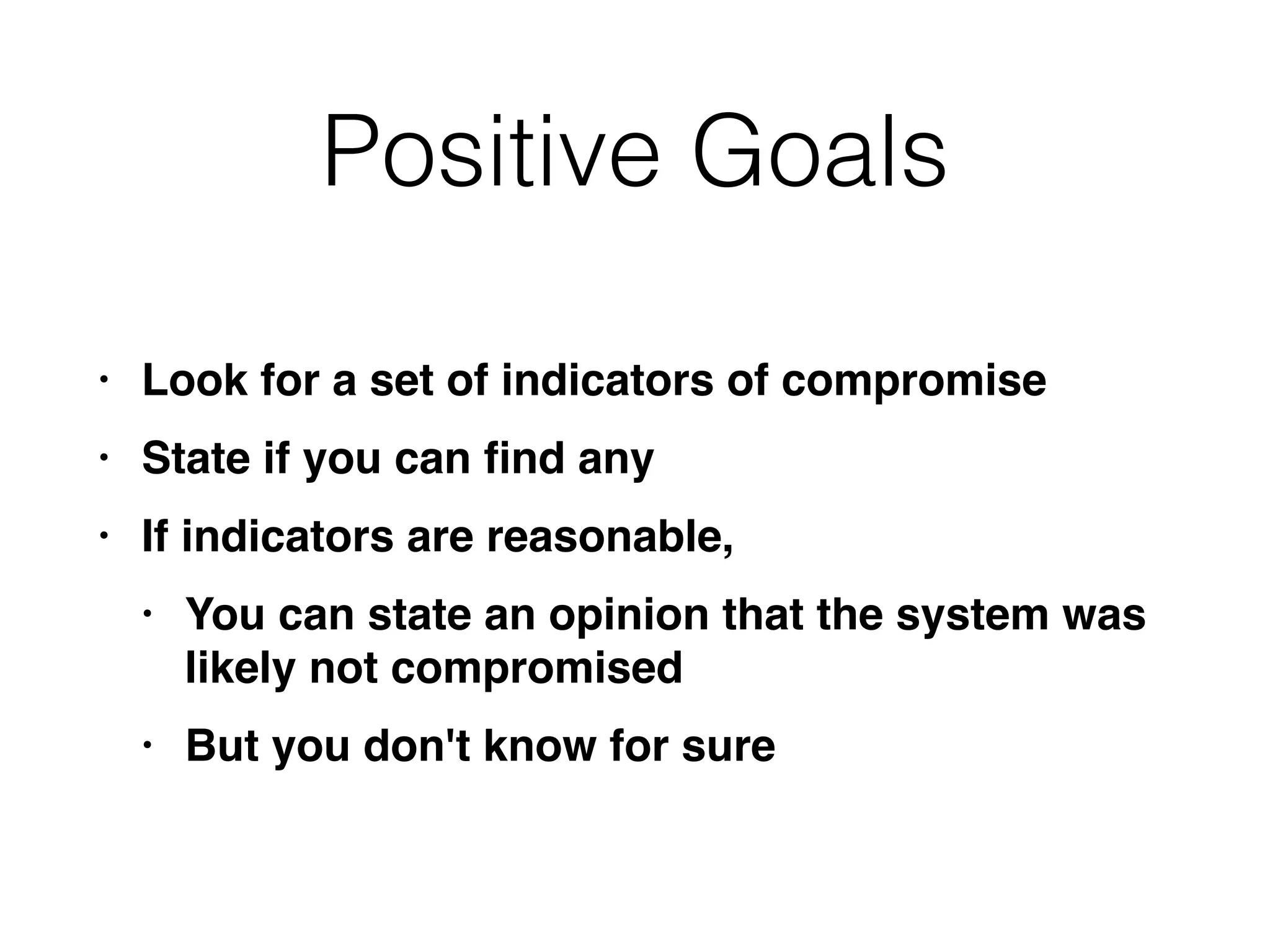 Positive Goals

• Look for a set of indicators of compromise
• State if you can find any
• If indicators are reasonable,
  • You can state an opinion that the system was likely not compromised
  • But you don't know for sure